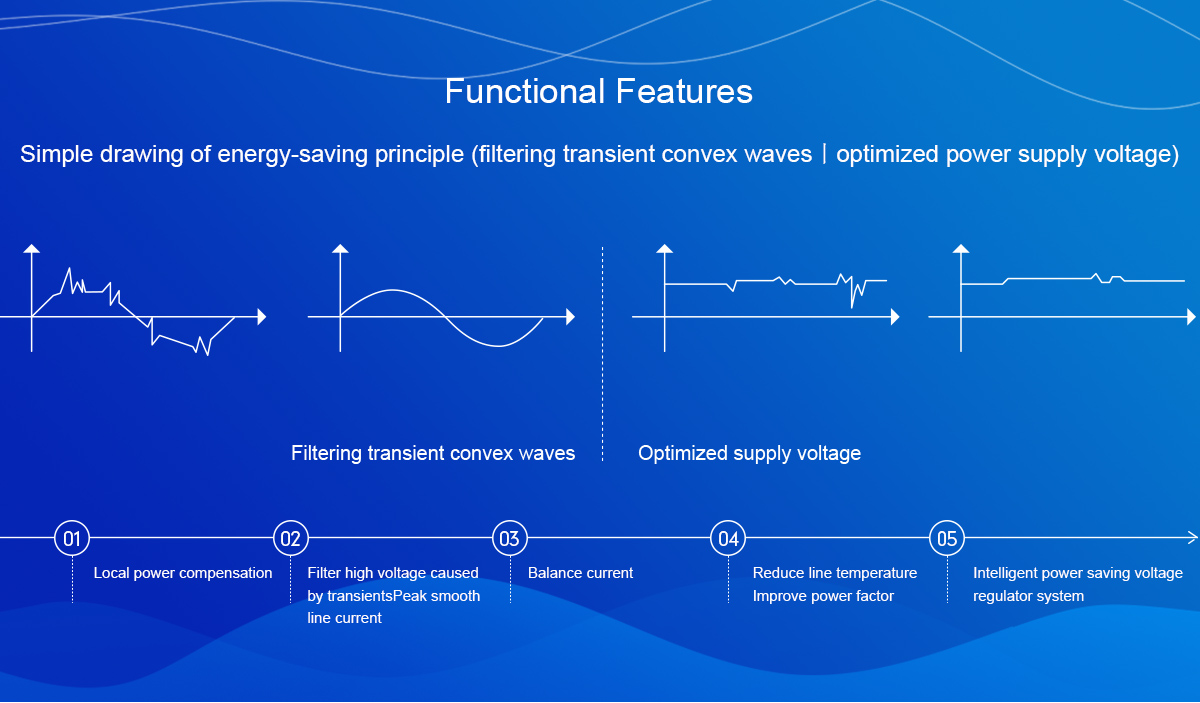 Functional Features

Simple drawing of energy-saving principle (filtering transient convex waves | optimized power supply voltage)

Filtering transient convex waves

Optimized supply voltage

01
Local power compensation

02
Filter high voltage caused by transientsPeak smooth line current

03
Balance current

04
Reduce line temperature
Improve power factor

05
Intelligent power saving voltage regulator system